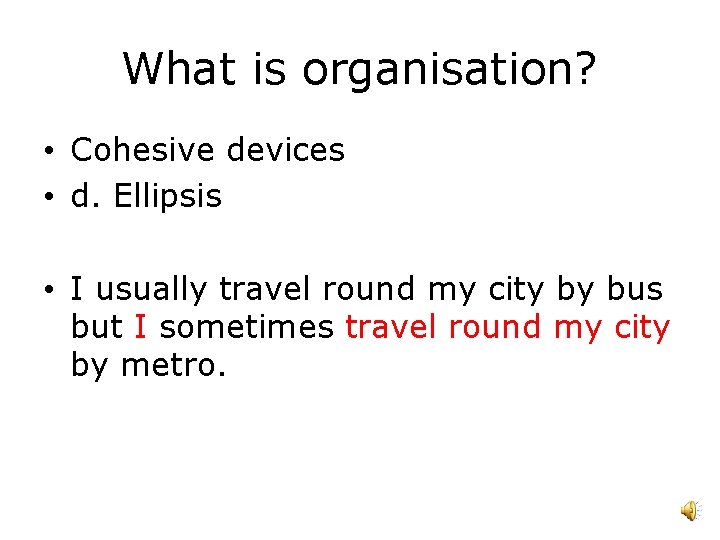 What is organisation?

• Cohesive devices
• d. Ellipsis

• I usually travel round my city by bus but I sometimes travel round my city by metro.